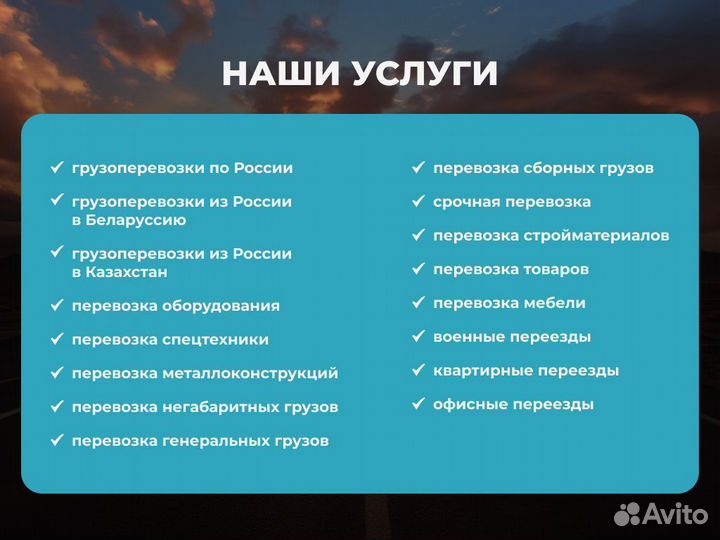 НАШИ УСЛУГИ

✓ грузоперевозки по России
✓ грузоперевозки из России в Беларуссию
✓ грузоперевозки из России в Казахстан
✓ перевозка оборудования
✓ перевозка спецтехники
✓ перевозка металлоконструкций
✓ перевозка негабаритных грузов
✓ перевозка генеральных грузов

✓ перевозка сборных грузов
✓ срочная перевозка
✓ перевозка стройматериалов
✓ перевозка товаров
✓ перевозка мебели
✓ военные переезды
✓ квартирные переезды
✓ офисные переезды

Avito